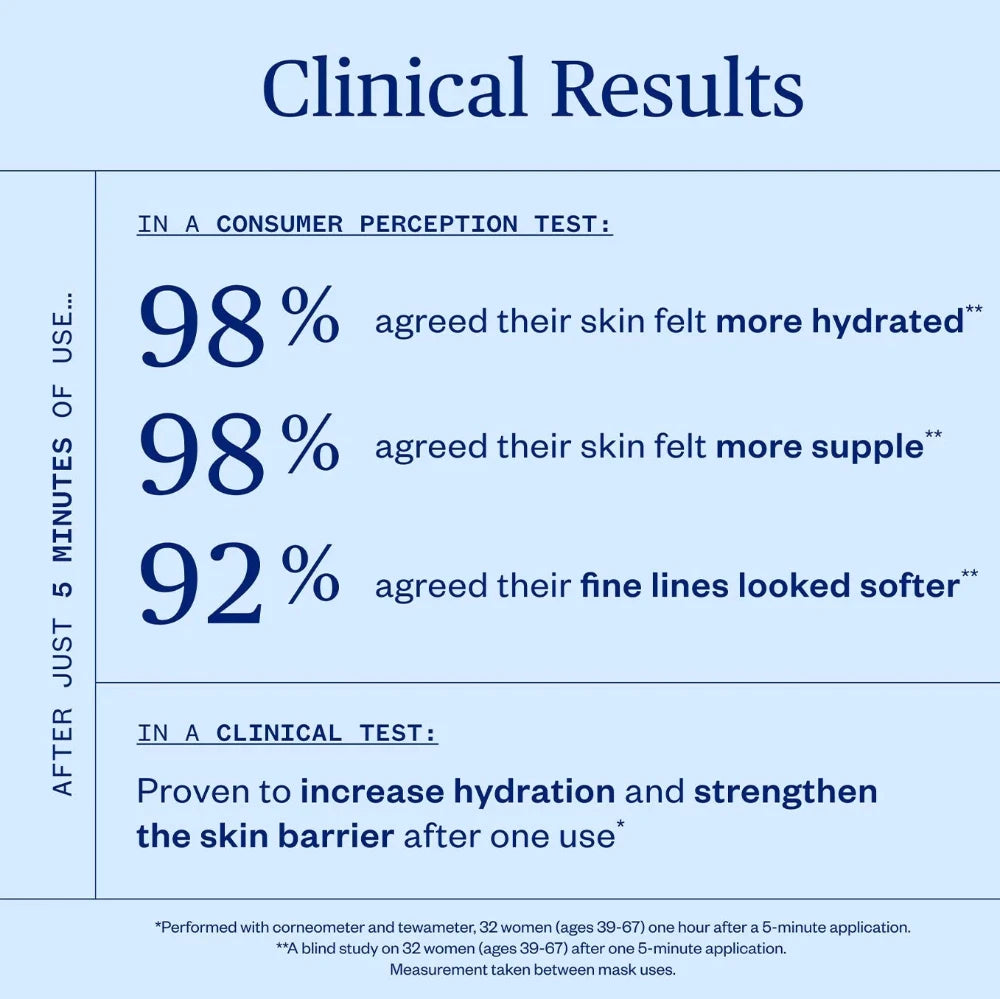 Clinical Results

AFTER JUST 5 MINUTES OF USE...

IN A CONSUMER PERCEPTION TEST:

98% agreed their skin felt more hydrated**

98% agreed their skin felt more supple**

92% agreed their fine lines looked softer**

IN A CLINICAL TEST:

Proven to increase hydration and strengthen the skin barrier after one use*

*Performed with corneometer and tewameter, 32 women (ages 39-67) one hour after a 5-minute application.
**A blind study on 32 women (ages 39-67) after one 5-minute application.
Measurement taken between mask uses.